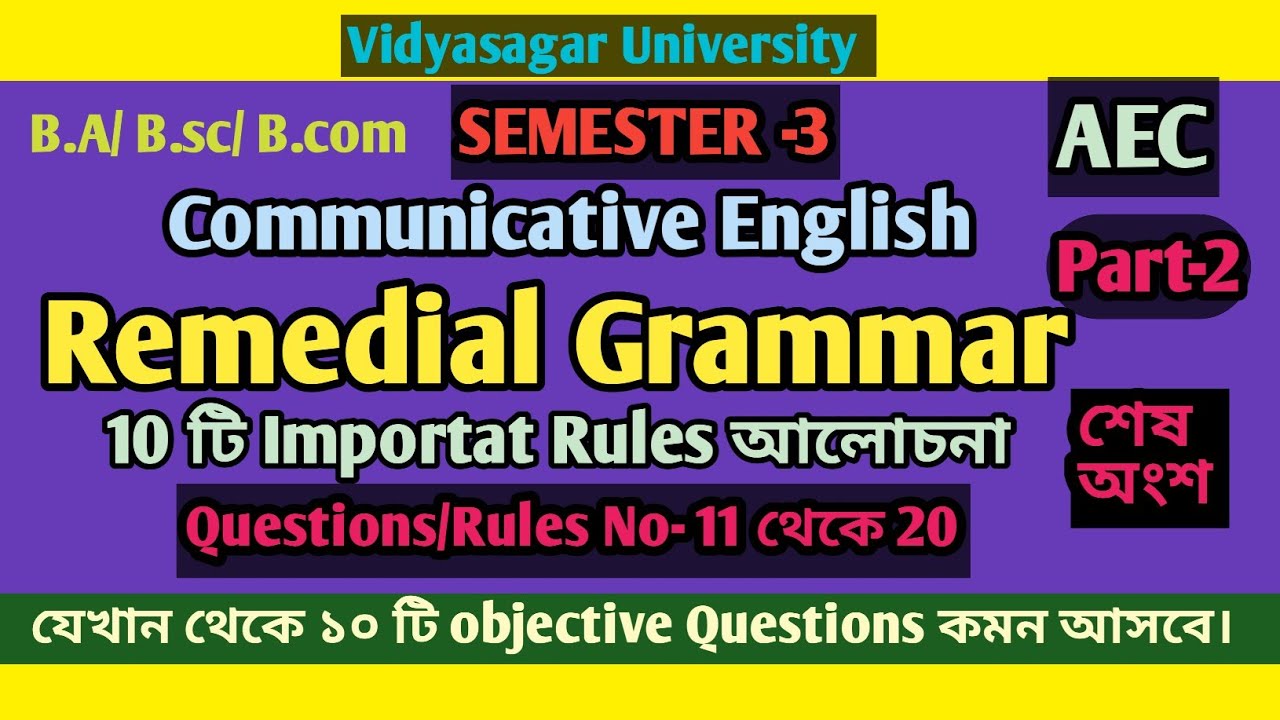 Vidyasagar University

B.A/ B.sc/ B.com

SEMESTER -3

AEC

Communicative English

Part-2

Remedial Grammar

10 টি Importat Rules আলোচনা

শেষ অংশ

Questions/Rules No- 11 থেকে 20

যেখান থেকে ১০ টি objective Questions কমন আসবে।